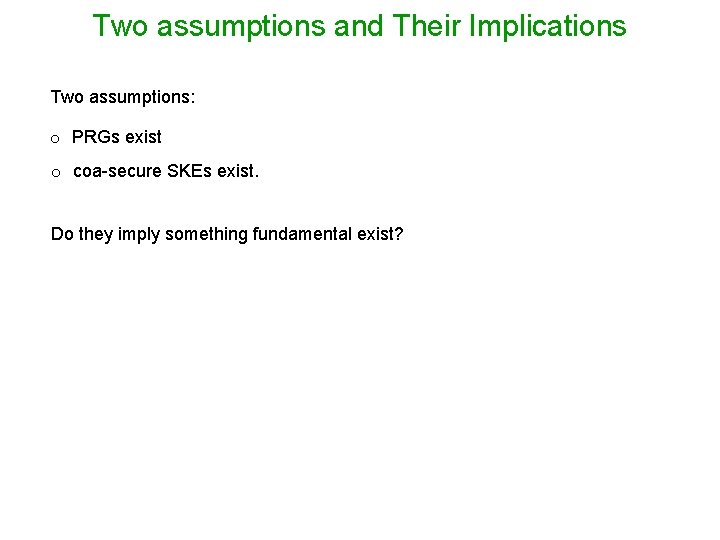 Two assumptions and Their Implications

Two assumptions:

o PRGs exist

o coa-secure SKEs exist.

Do they imply something fundamental exist?